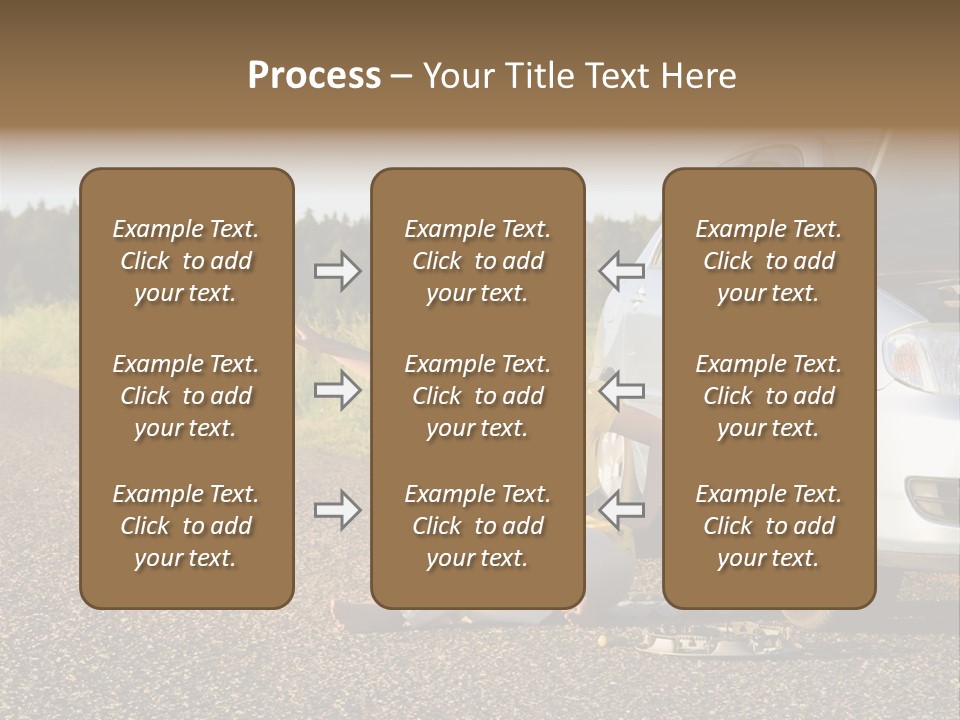 Process – Your Title Text Here

Example Text. Click to add your text.

Example Text. Click to add your text.

Example Text. Click to add your text.

Example Text. Click to add your text.

Example Text. Click to add your text.

Example Text. Click to add your text.

Example Text. Click to add your text.

Example Text. Click to add your text.

Example Text. Click to add your text.